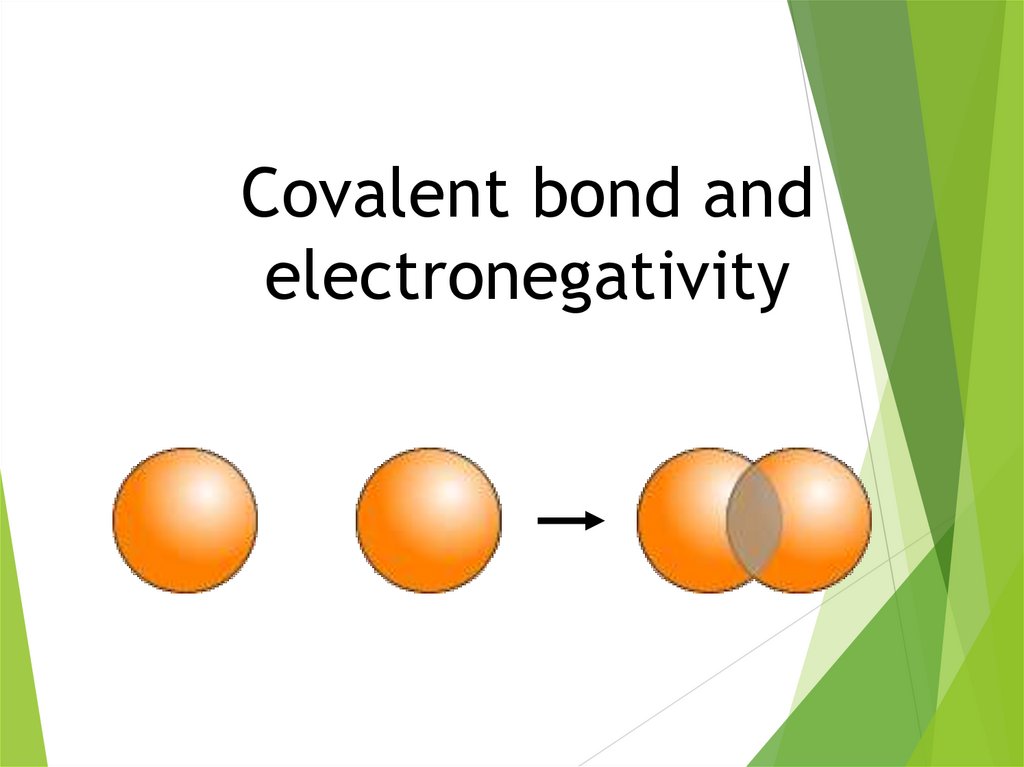 Covalent bond and electronegativity